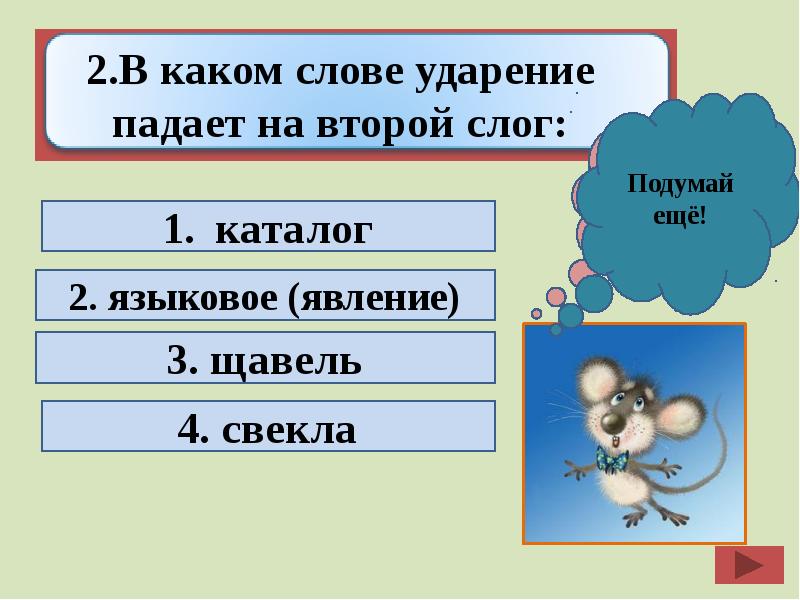 2.В каком слове ударение падает на второй слог:

Подумай ещё!

1. каталог

2. языковое (явление)

3. щавель

4. свекла